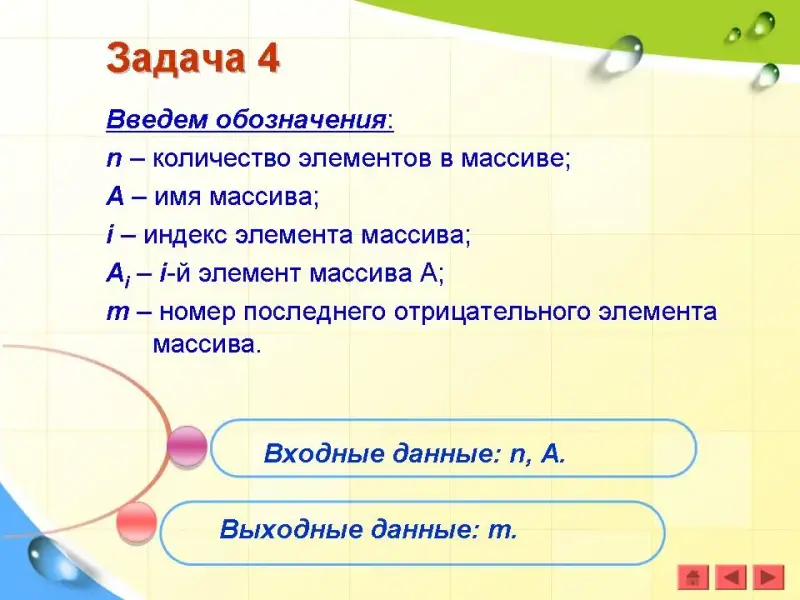 Задача 4

Введем обозначения:

n – количество элементов в массиве;

A – имя массива;

i – индекс элемента массива;

$A_i$ – i-й элемент массива A;

m – номер последнего отрицательного элемента массива.

Входные данные: n, A.

Выходные данные: m.